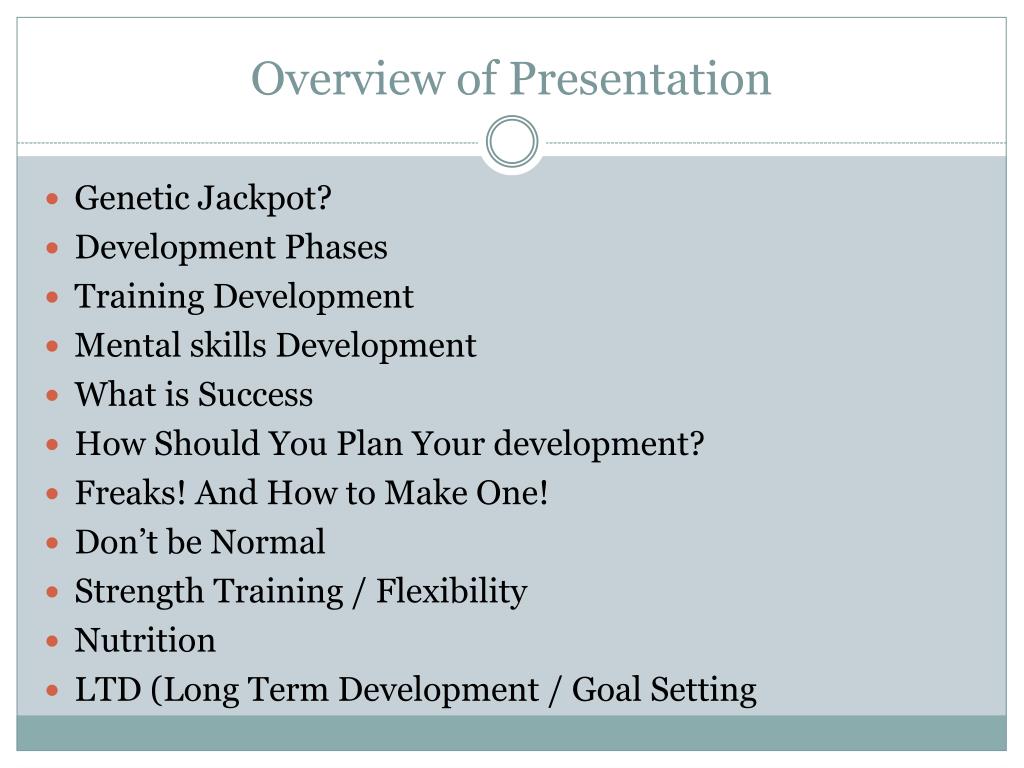 Overview of Presentation

- Genetic Jackpot?
- Development Phases
- Training Development
- Mental skills Development
- What is Success
- How Should You Plan Your development?
- Freaks! And How to Make One!
- Don’t be Normal
- Strength Training / Flexibility
- Nutrition
- LTD (Long Term Development / Goal Setting